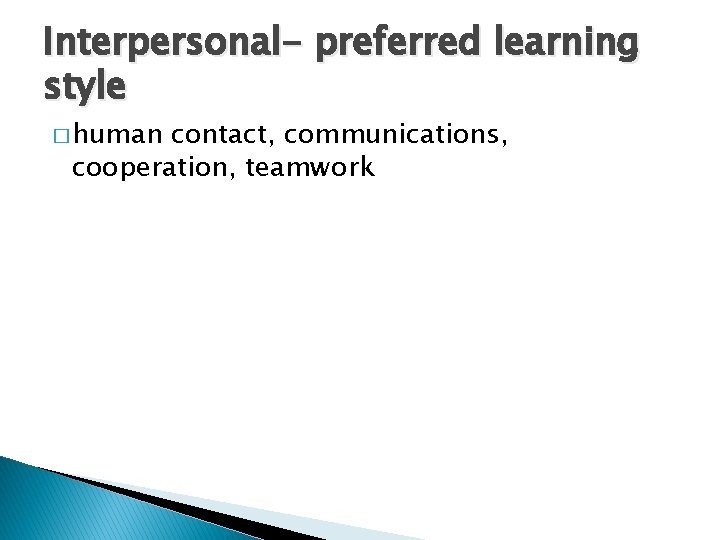 Interpersonal- preferred learning style

□ human contact, communications, cooperation, teamwork